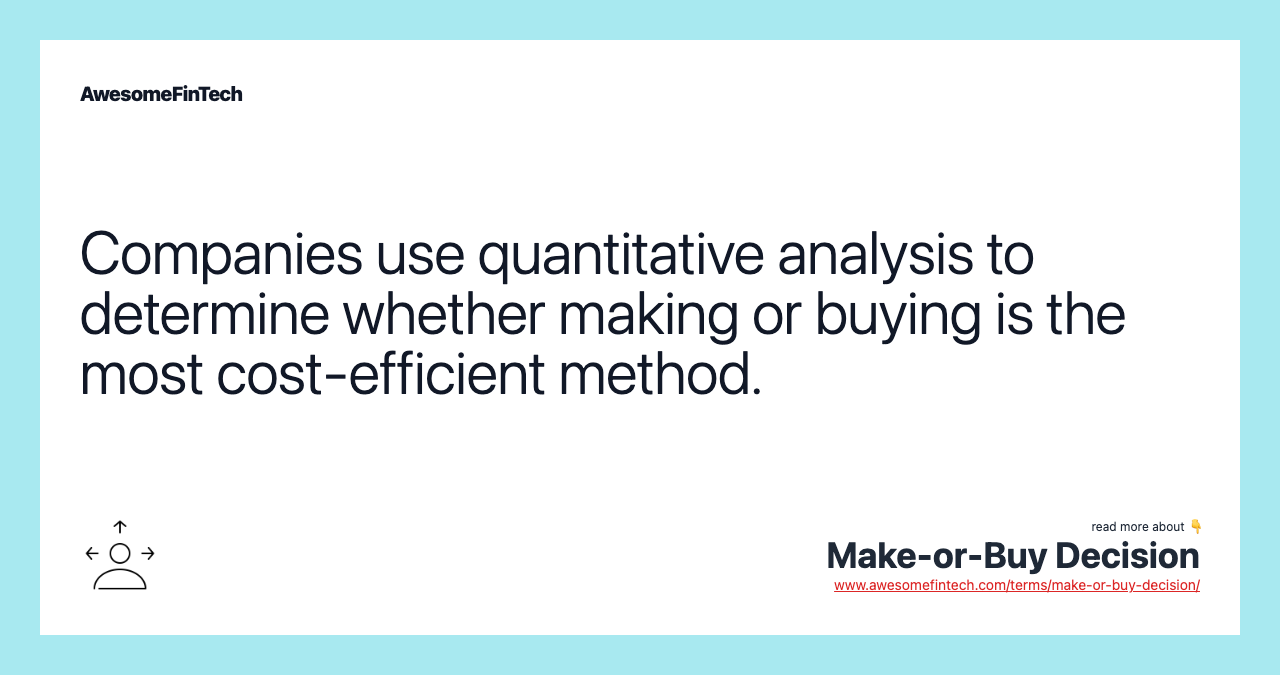 AwesomeFinTech

Companies use quantitative analysis to determine whether making or buying is the most cost-efficient method.

read more about 👇

Make-or-Buy Decision

www.awesomefintech.com/terms/make-or-buy-decision/